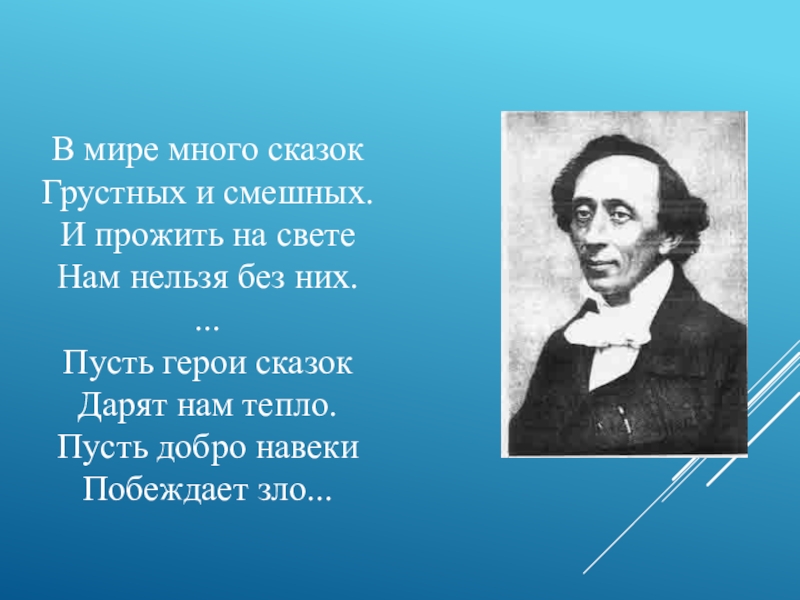 В мире много сказок
Грустных и смешных.
И прожить на свете
Нам нельзя без них.
...
Пусть герои сказок
Дарят нам тепло.
Пусть добро навеки
Побеждает зло...